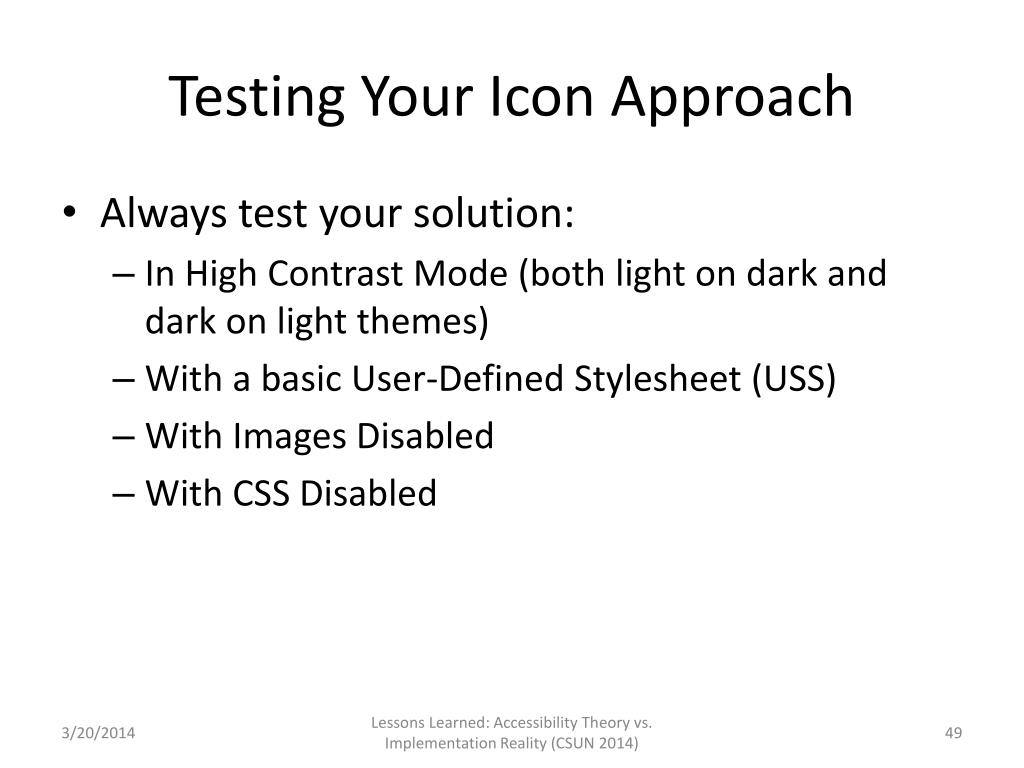 Testing Your Icon Approach

• Always test your solution:
– In High Contrast Mode (both light on dark and dark on light themes)
– With a basic User-Defined Stylesheet (USS)
– With Images Disabled
– With CSS Disabled

3/20/2014

Lessons Learned: Accessibility Theory vs. Implementation Reality (CSUN 2014)

49